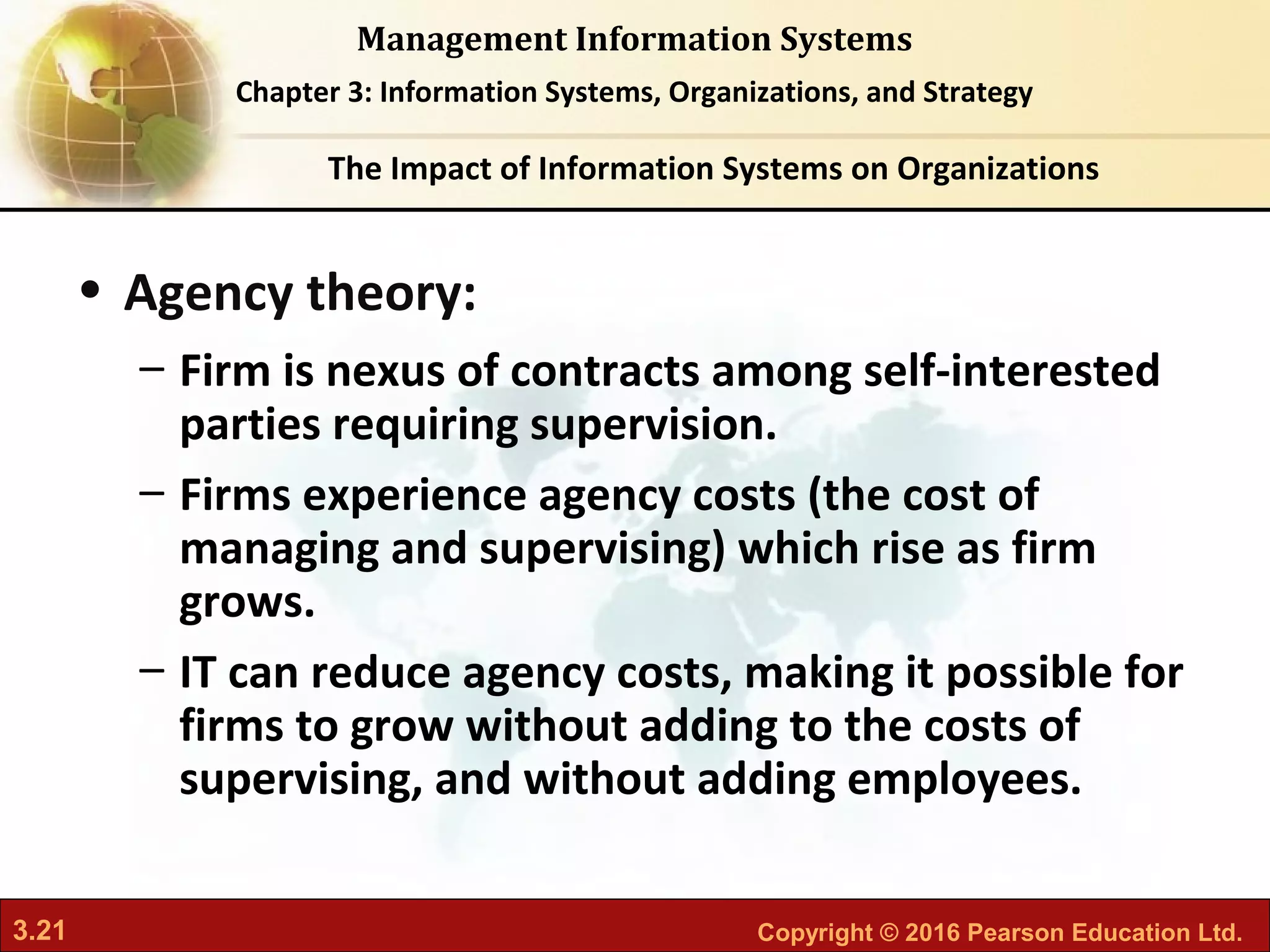 Management Information Systems

Chapter 3: Information Systems, Organizations, and Strategy

The Impact of Information Systems on Organizations

• Agency theory:

– Firm is nexus of contracts among self-interested parties requiring supervision.

– Firms experience agency costs (the cost of managing and supervising) which rise as firm grows.

– IT can reduce agency costs, making it possible for firms to grow without adding to the costs of supervising, and without adding employees.

3.21

Copyright © 2016 Pearson Education Ltd.